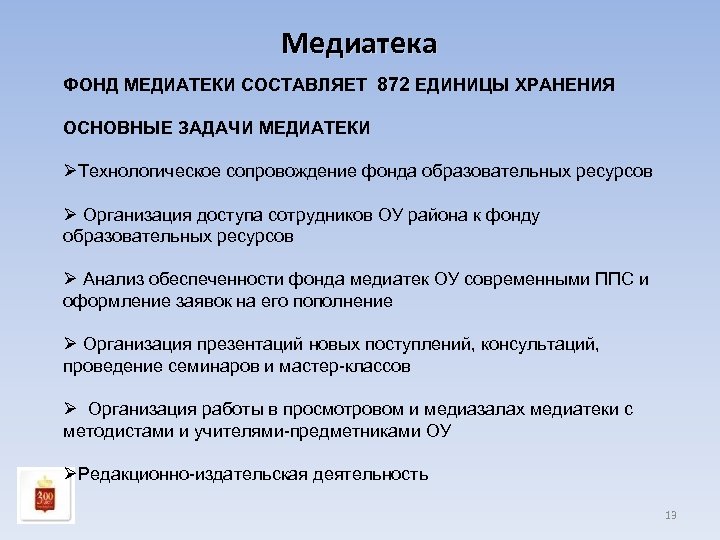 Медиатека

ФОНД МЕДИАТЕКИ СОСТАВЛЯЕТ 872 ЕДИНИЦЫ ХРАНЕНИЯ

ОСНОВНЫЕ ЗАДАЧИ МЕДИАТЕКИ

➢Технологическое сопровождение фонда образовательных ресурсов

➢ Организация доступа сотрудников ОУ района к фонду образовательных ресурсов

➢ Анализ обеспеченности фонда медиатек ОУ современными ППС и оформление заявок на его пополнение

➢ Организация презентаций новых поступлений, консультаций, проведение семинаров и мастер-классов

➢ Организация работы в просмотровом и медиазалах медиатеки с методистами и учителями-предметниками ОУ

➢Редакционно-издательская деятельность

300

13